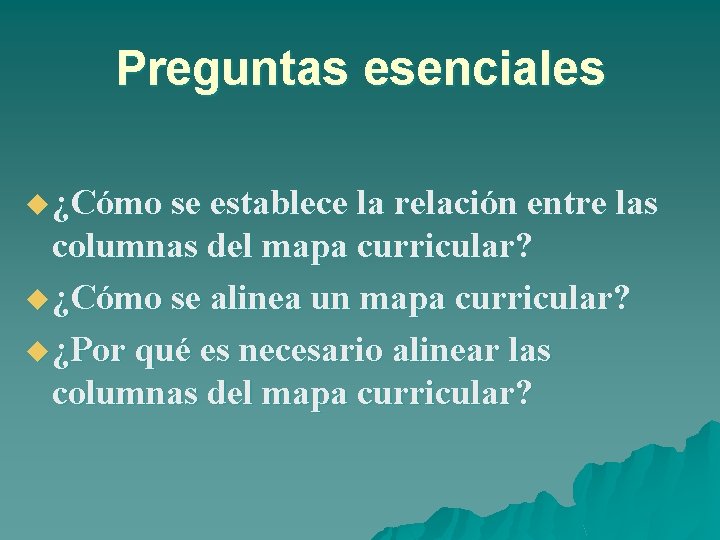 Preguntas esenciales

¿Cómo se establece la relación entre las columnas del mapa curricular?

¿Cómo se alinea un mapa curricular?

¿Por qué es necesario alinear las columnas del mapa curricular?